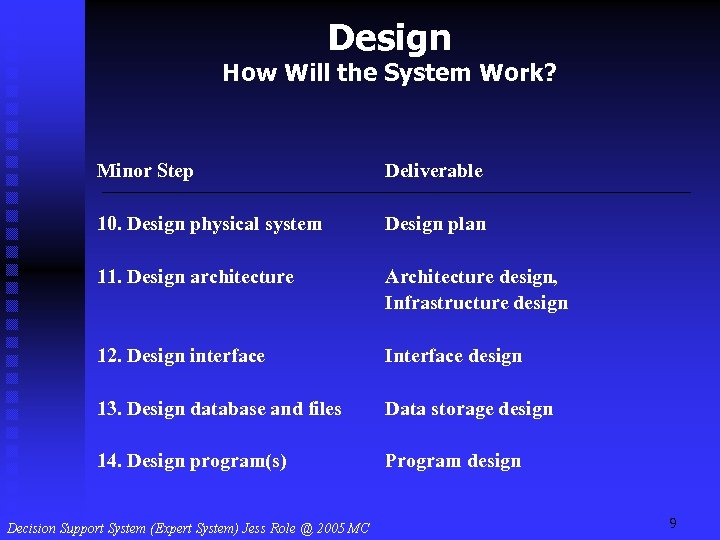 Design
How Will the System Work?

| Minor Step | Deliverable |
|---|---|
| 10. Design physical system | Design plan |
| 11. Design architecture | Architecture design, Infrastructure design |
| 12. Design interface | Interface design |
| 13. Design database and files | Data storage design |
| 14. Design program(s) | Program design |

Decision Support System (Expert System) Jess Role @ 2005 MC

9